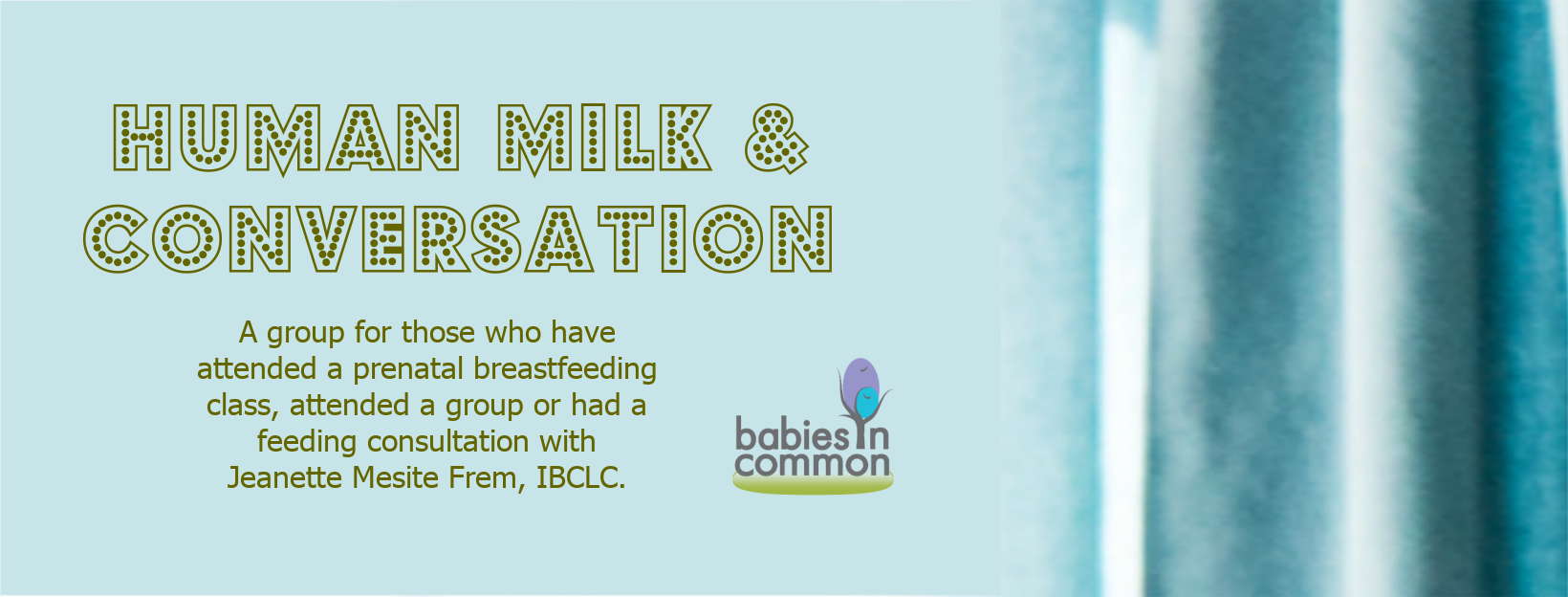 HUMAN MILK & CONVERSATION

A group for those who have attended a prenatal breastfeeding class, attended a group or had a feeding consultation with Jeanette Mesite Frem, IBCLC.

babies in common